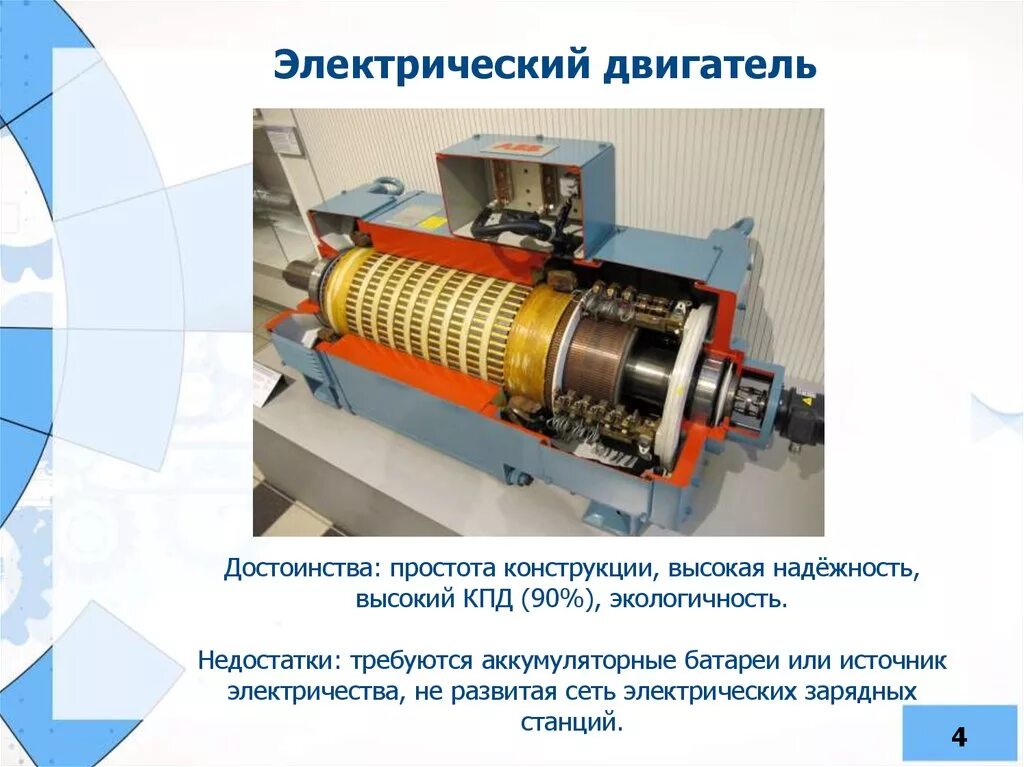 Электрический двигатель

ABB

Достоинства: простота конструкции, высокая надёжность, высокий КПД (90%), экологичность.

Недостатки: требуются аккумуляторные батареи или источник электричества, не развитая сеть электрических зарядных станций.

4